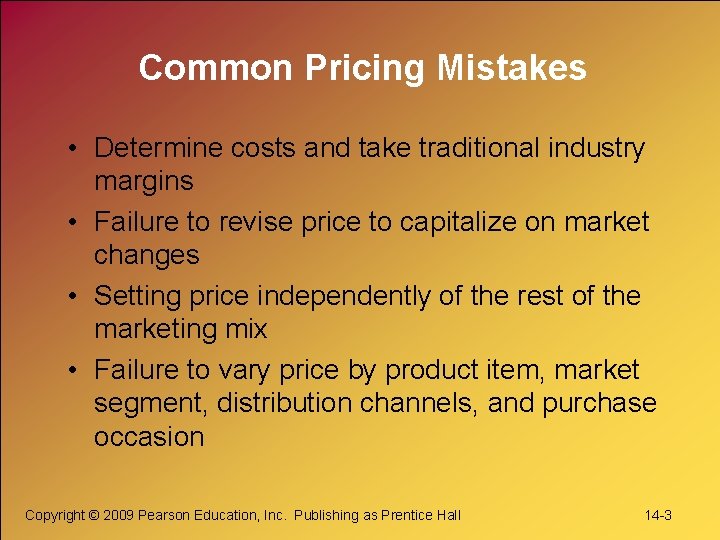 Common Pricing Mistakes

• Determine costs and take traditional industry margins
• Failure to revise price to capitalize on market changes
• Setting price independently of the rest of the marketing mix
• Failure to vary price by product item, market segment, distribution channels, and purchase occasion

Copyright © 2009 Pearson Education, Inc. Publishing as Prentice Hall

14-3